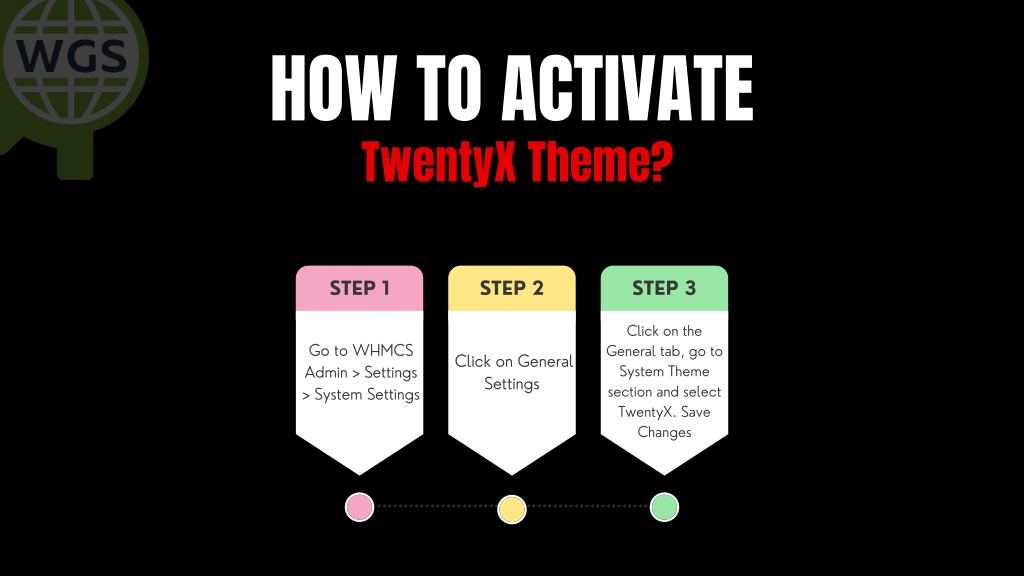 WGS

HOW TO ACTIVATE
TwentyX Theme?

STEP 1

Go to WHMCS Admin > Settings > System Settings

STEP 2

Click on General Settings

STEP 3

Click on the General tab, go to System Theme section and select TwentyX. Save Changes